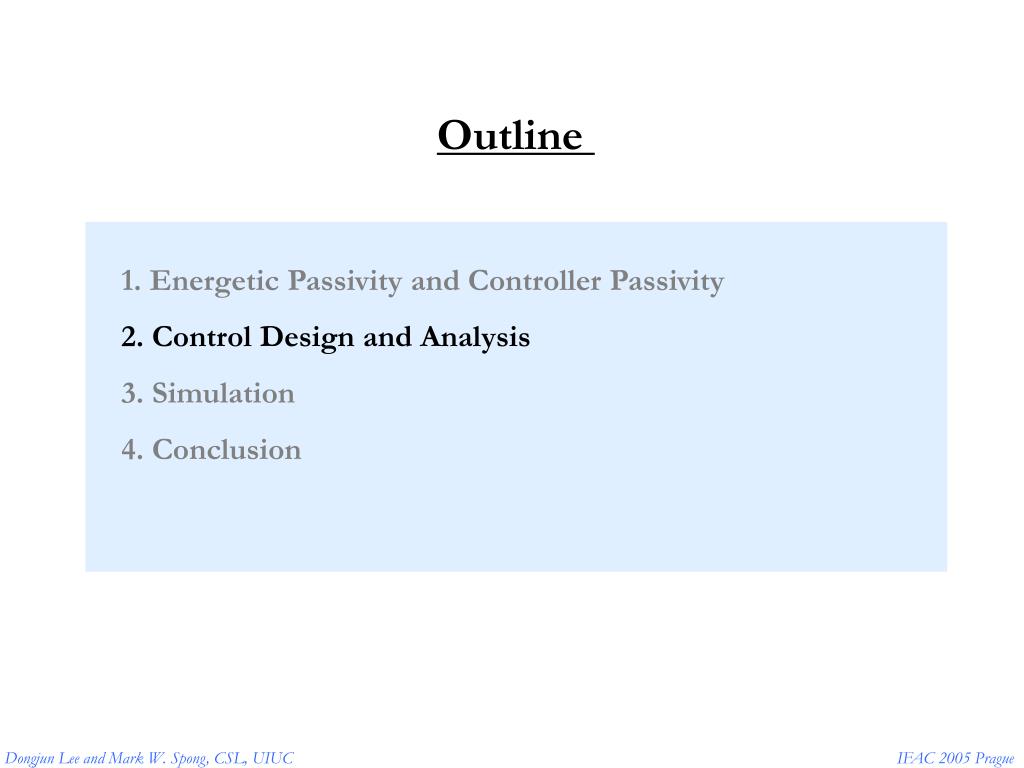 Outline

1. Energetic Passivity and Controller Passivity
2. Control Design and Analysis
3. Simulation
4. Conclusion

Dongjun Lee and Mark W. Spong, CSL, UIUC

IFAC 2005 Prague